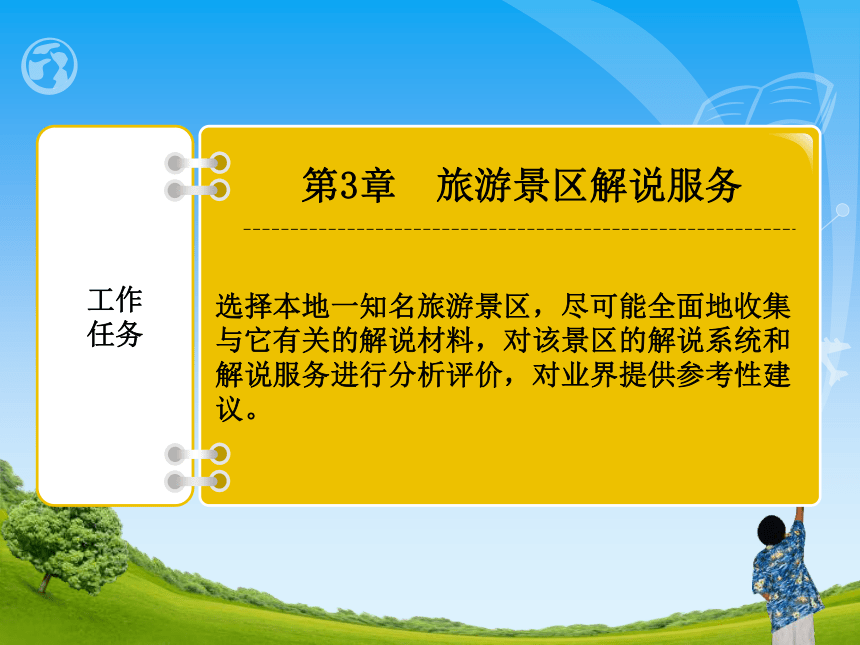 工作任务

第3章　旅游景区解说服务

选择本地一知名旅游景区，尽可能全面地收集与它有关的解说材料，对该景区的解说系统和解说服务进行分析评价，对业界提供参考性建议。